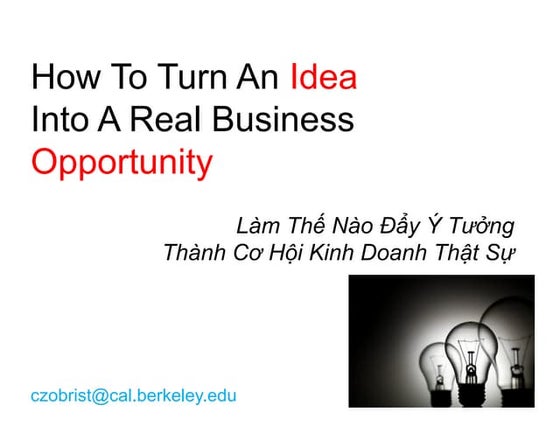 How To Turn An Idea Into A Real Business Opportunity

Làm Thế Nào Đẩy Ý Tưởng Thành Cơ Hội Kinh Doanh Thật Sự

czobrist@cal.berkeley.edu